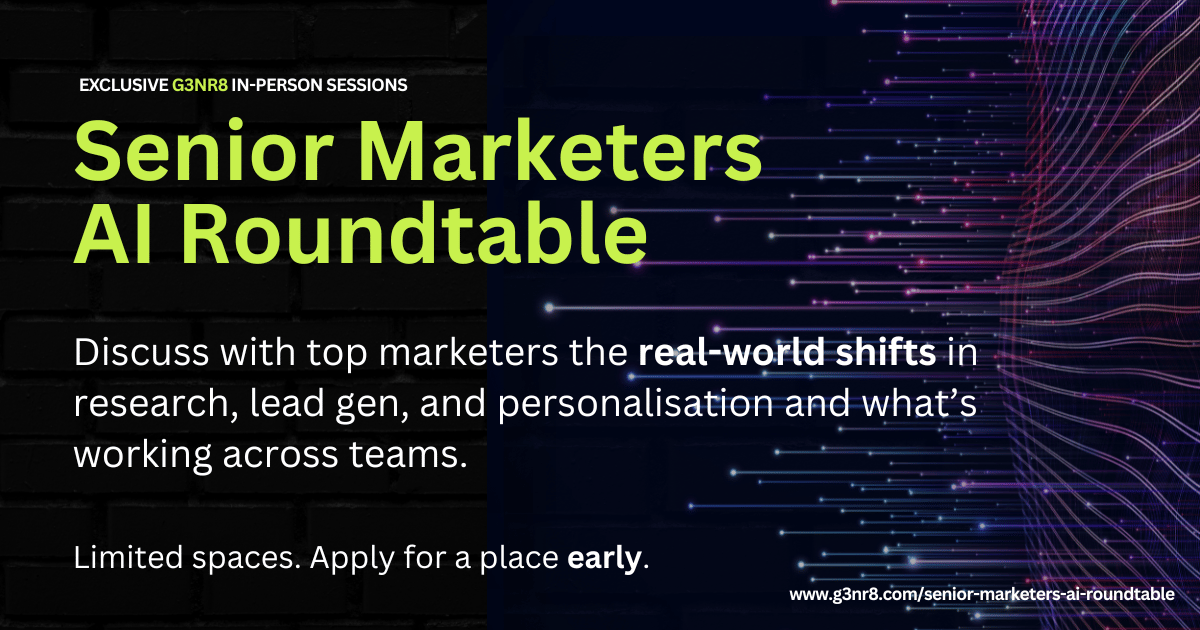 EXCLUSIVE G3NR8 IN-PERSON SESSIONS

Senior Marketers AI Roundtable

Discuss with top marketers the real-world shifts in research, lead gen, and personalisation and what's working across teams.

Limited spaces. Apply for a place early.

www.g3nr8.com/senior-marketers-ai-roundtable